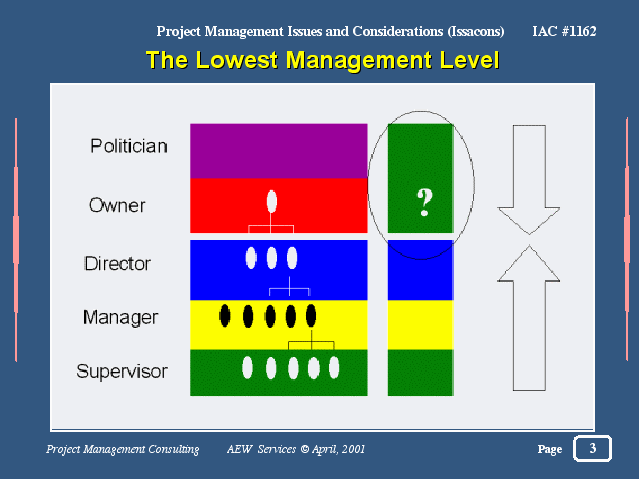 Project Management Issues and Considerations (Issacons) IAC #1162

The Lowest Management Level

Politician

Owner

Director

Manager

Supervisor

?

Project Management Consulting AEW Services © April, 2001

Page 3